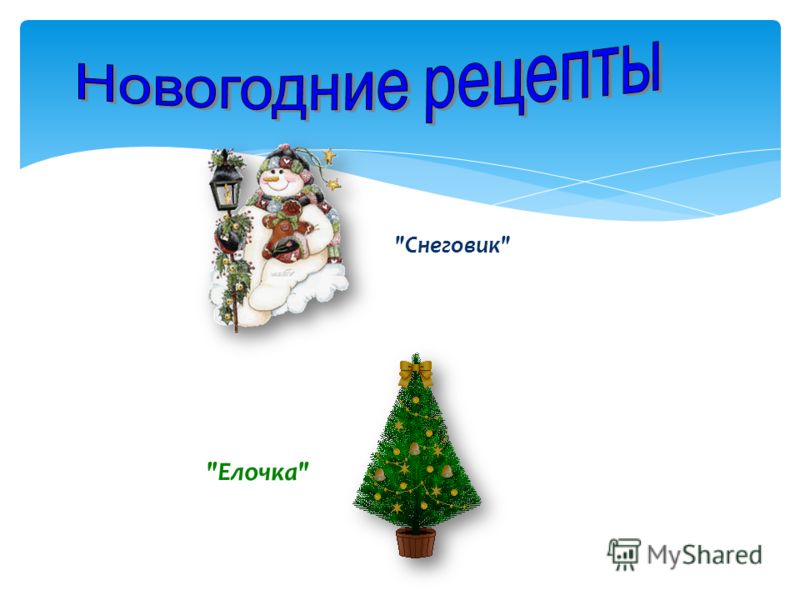 Новогодние рецепты

"Снеговик"

"Елочка"

MyShared